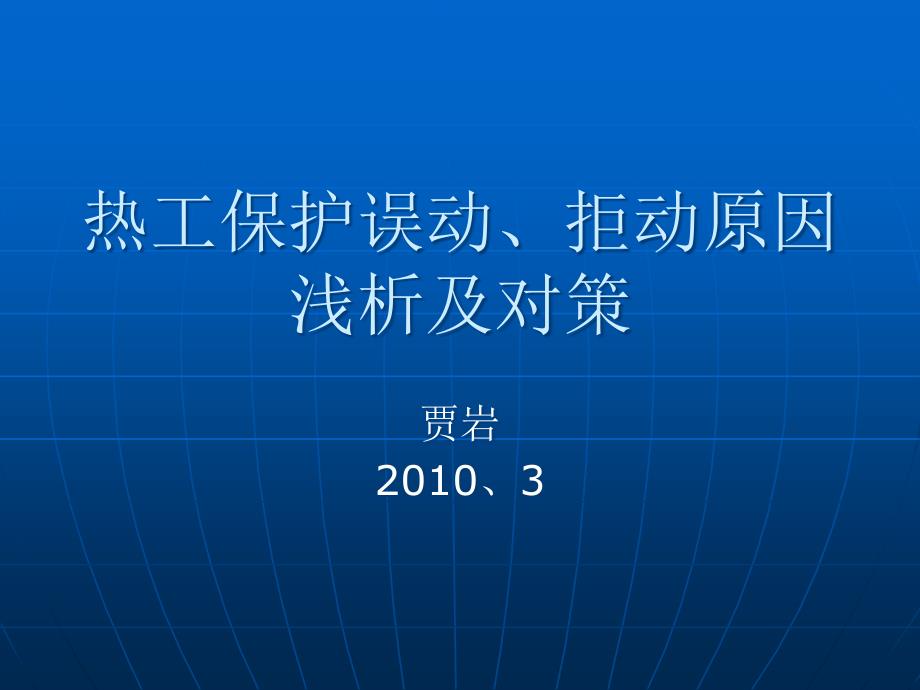 热工保护误动、拒动原因浅析及对策

贾岩

2010、3